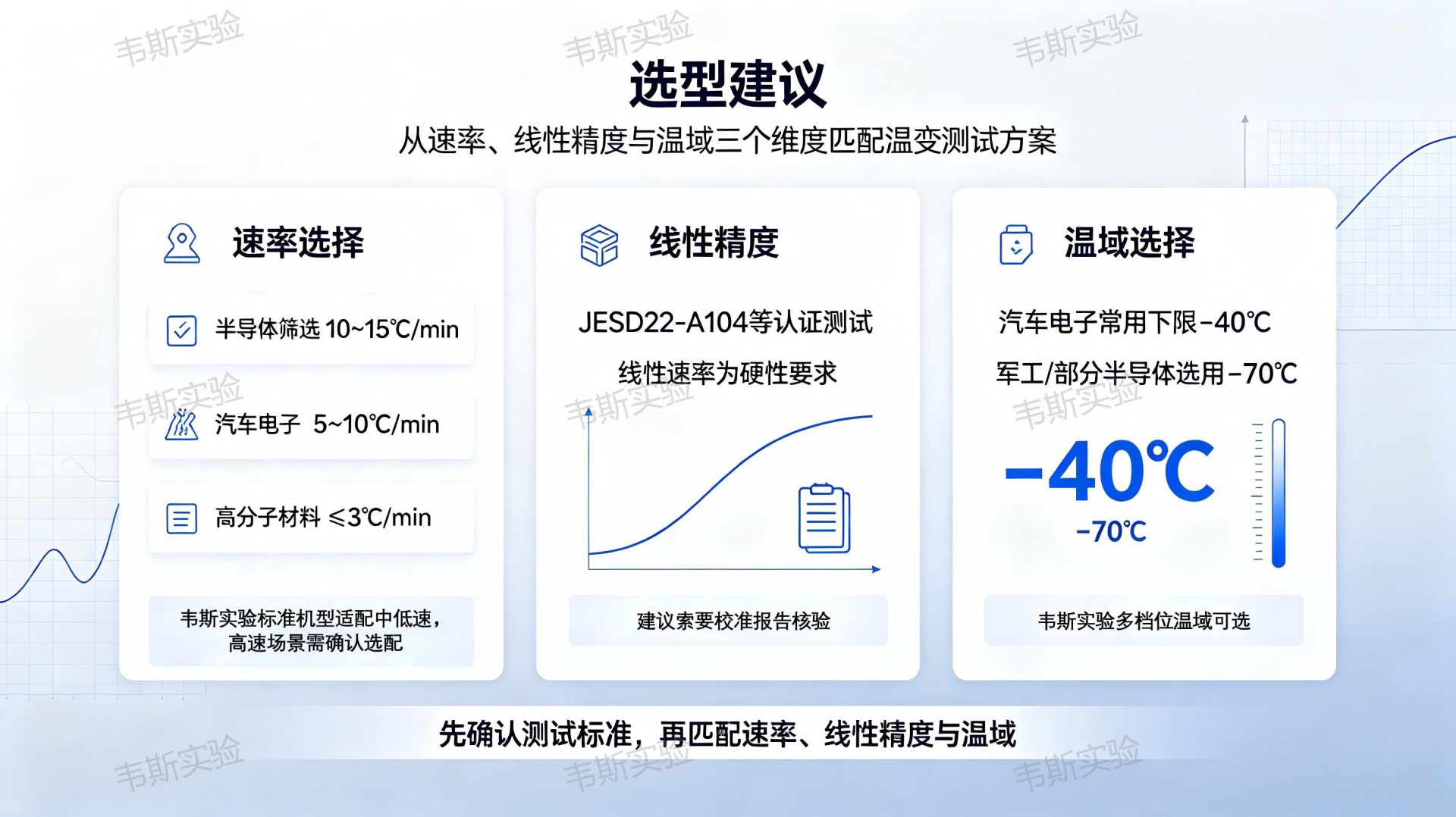 韦斯实验 韦斯实验 韦斯实验

选型建议

从速率、线性精度与温域三个维度匹配温变测试方案

速率选择

半导体筛选 10~15℃/min

汽车电子 5~10℃/min

高分子材料 ≤3℃/min

韦斯实验标准机型适配中低速，高速场景需确认选配

线性精度

JESD22-A104等认证测试

线性速率为硬性要求

建议索要校准报告核验

温域选择

汽车电子常用下限-40℃

军工/部分半导体选用-70℃

-40℃

-70℃

韦斯实验多档位温域可选

先确认测试标准，再匹配速率、线性精度与温域

韦斯实验 韦斯实验 韦斯实验

韦斯实验 韦斯实验 韦斯实验